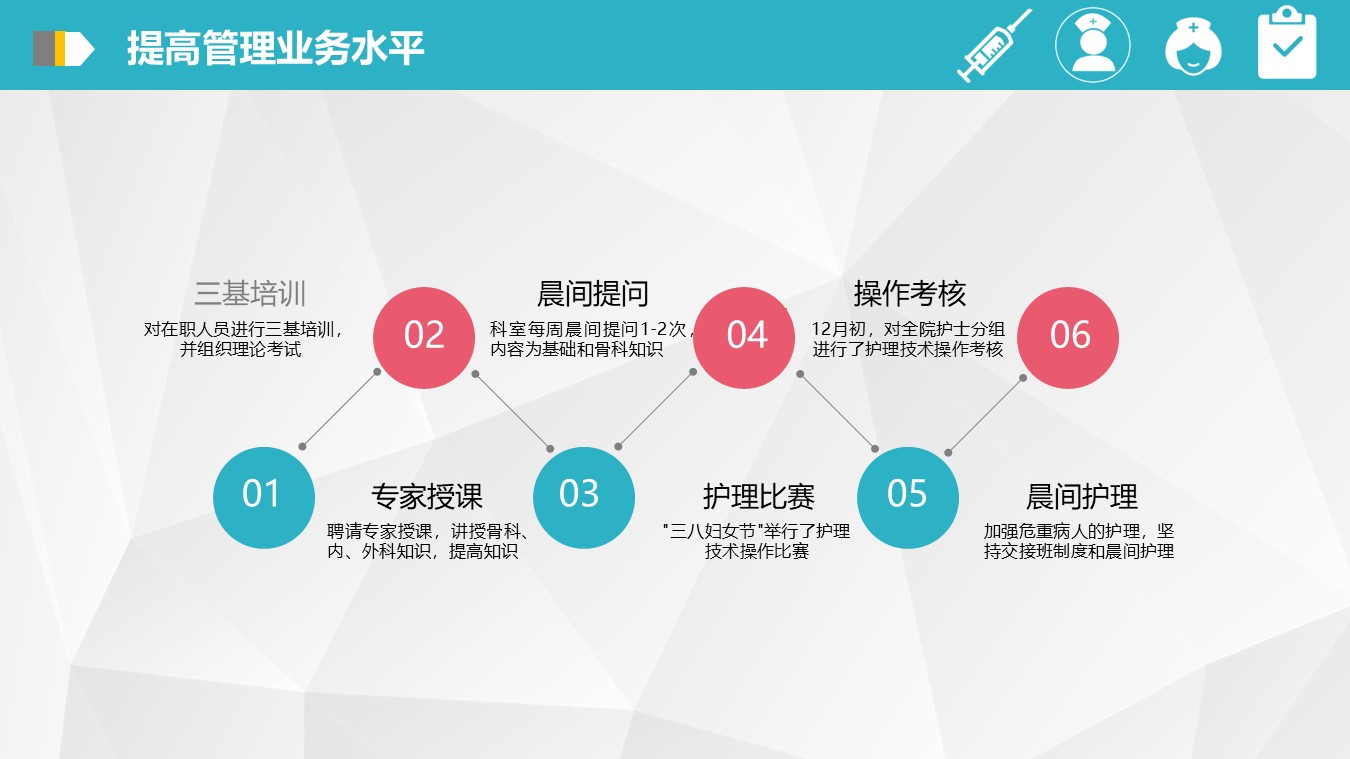 提高管理业务水平

三基培训

对在职人员进行三基培训，并组织理论考试

02

晨间提问

科室每周晨间提问1-2次，内容为基础和骨科知识

04

操作考核

12月初，对全院护士分组进行了护理技术操作考核

06

01

专家授课

聘请专家授课，讲授骨科、内、外科知识，提高知识

03

护理比赛

"三八妇女节"举行了护理技术操作比赛

05

晨间护理

加强危重病人的护理，坚持交接班制度和晨间护理